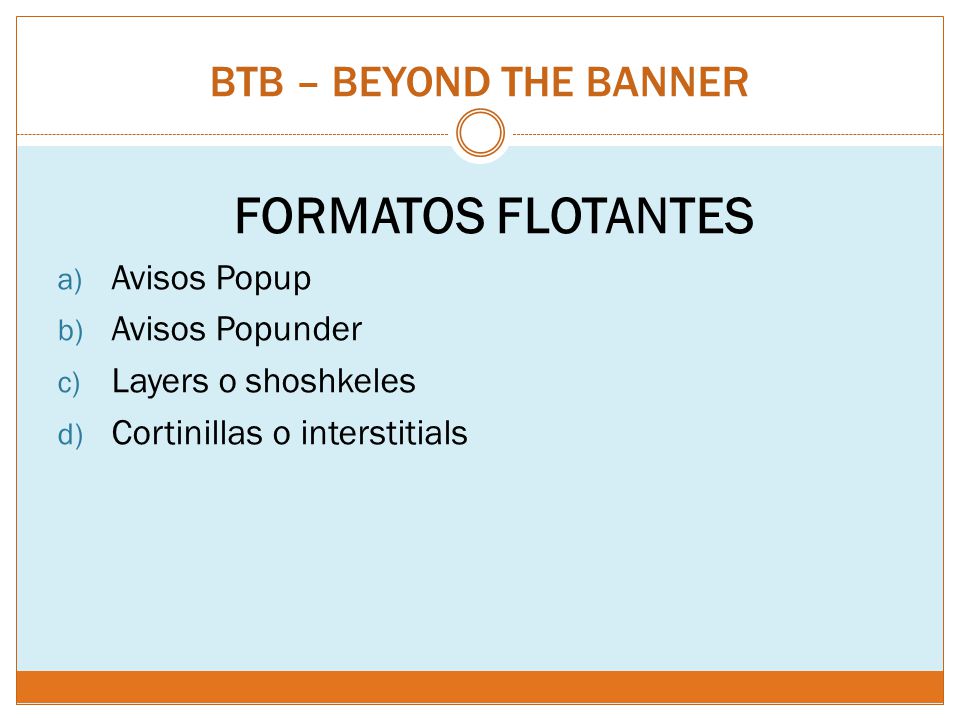 BTB – BEYOND THE BANNER

FORMATOS FLOTANTES

a) Avisos Popup
b) Avisos Popunder
c) Layers o shoshkeles
d) Cortinillas o interstitials